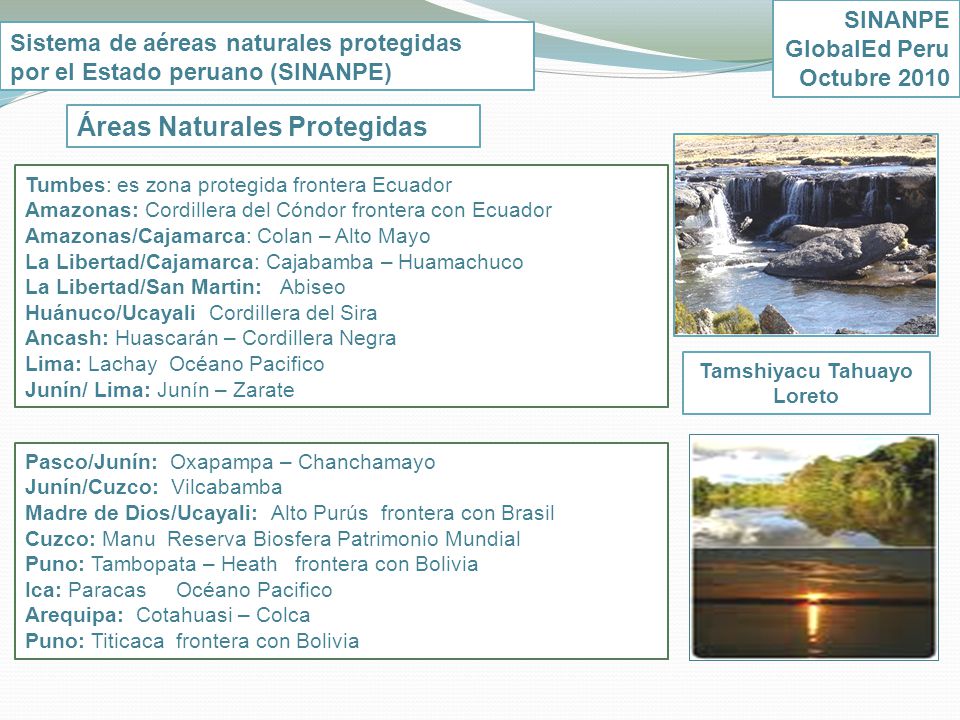 Sistema de aéreas naturales protegidas por el Estado peruano (SINANPE)

SINANPE
GlobalEd Peru
Octubre 2010

Áreas Naturales Protegidas

Tumbes: es zona protegida frontera Ecuador
Amazonas: Cordillera del Cóndor frontera con Ecuador
Amazonas/Cajamarca: Colan – Alto Mayo
La Libertad/Cajamarca: Cajabamba – Huamachuco
La Libertad/San Martin: Abiseo
Huánuco/Ucayali Cordillera del Sira
Ancash: Huascarán – Cordillera Negra
Lima: Lachay Océano Pacifico
Junín/ Lima: Junín – Zarate

Tamshiyacu Tahuayo Loreto

Pasco/Junín: Oxapampa – Chanchamayo
Junín/Cuzco: Vilcabamba
Madre de Dios/Ucayali: Alto Purús frontera con Brasil
Cuzco: Manu Reserva Biosfera Patrimonio Mundial
Puno: Tambopata – Heath frontera con Bolivia
Ica: Paracas Océano Pacifico
Arequipa: Cotahuasi – Colca
Puno: Titicaca frontera con Bolivia